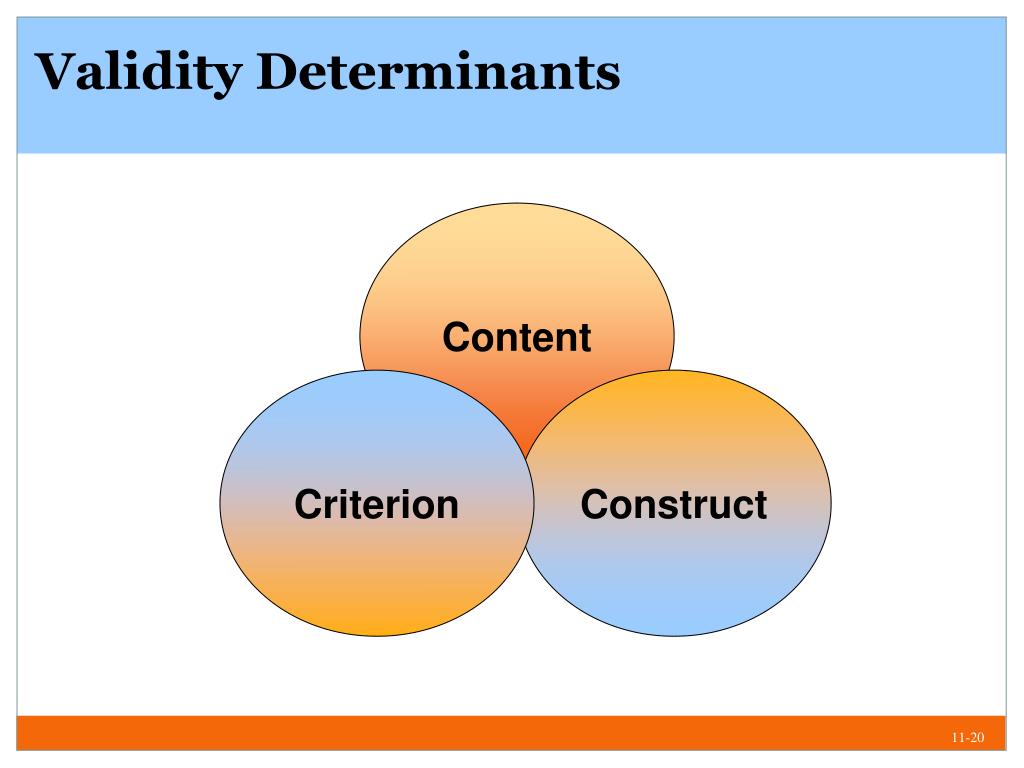 Validity Determinants

Content

Criterion

Construct

11-20